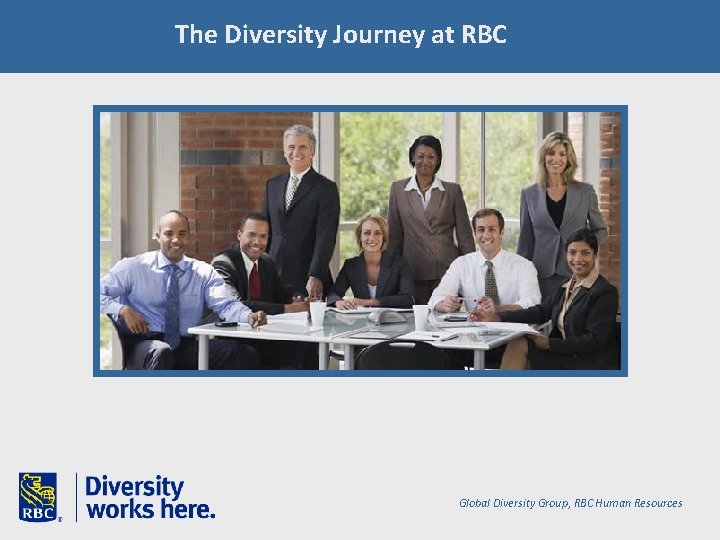 The Diversity Journey at RBC

RBC

Diversity works here.

Global Diversity Group, RBC Human Resources